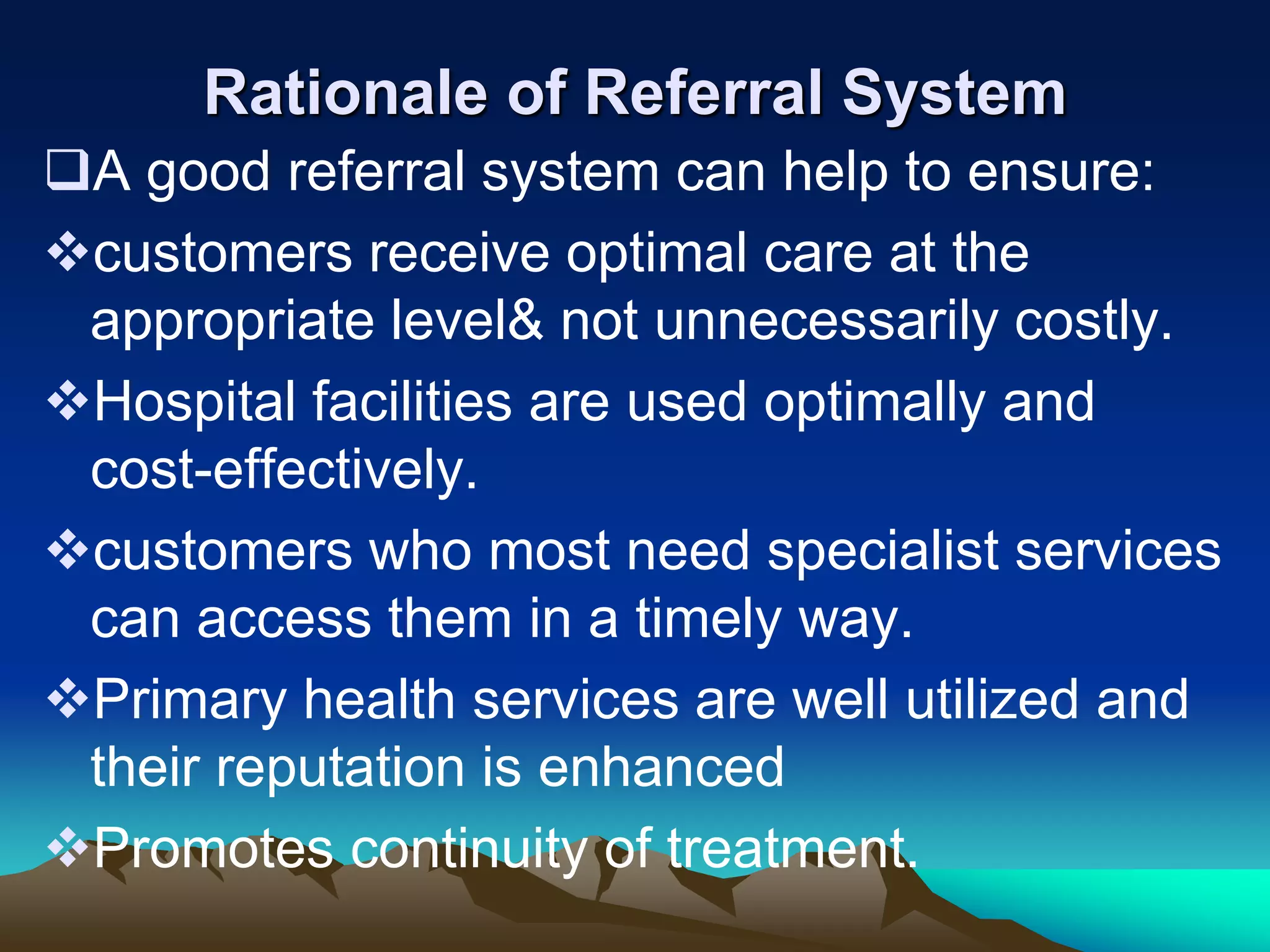 Rationale of Referral System

❑A good referral system can help to ensure:

❖customers receive optimal care at the appropriate level& not unnecessarily costly.

❖Hospital facilities are used optimally and cost-effectively.

❖customers who most need specialist services can access them in a timely way.

❖Primary health services are well utilized and their reputation is enhanced

❖Promotes continuity of treatment.